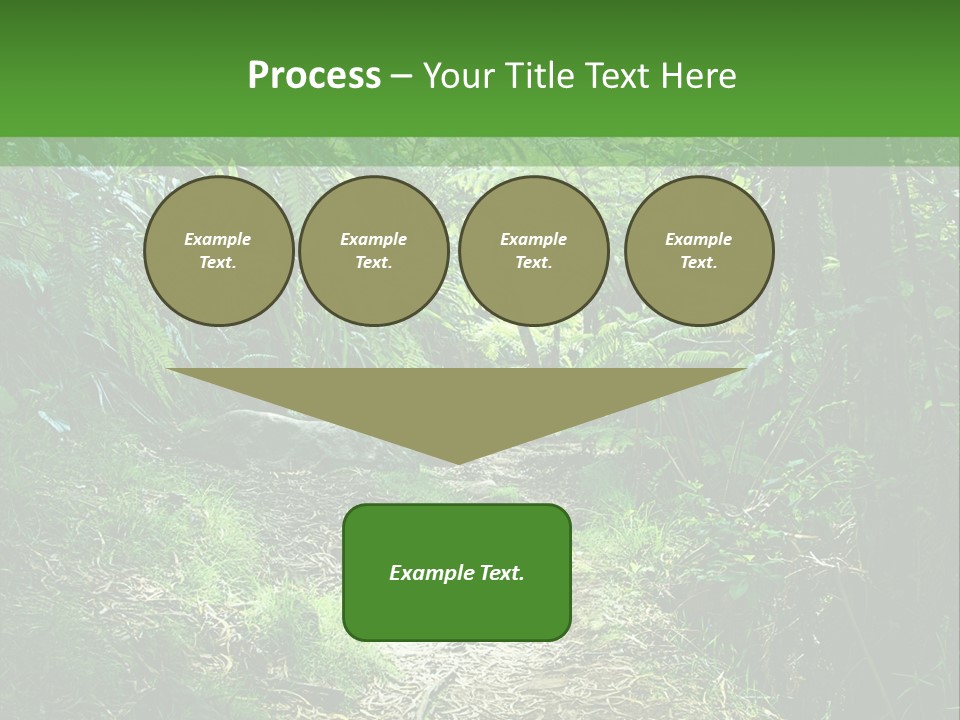 Process – Your Title Text Here

Example Text.

Example Text.

Example Text.

Example Text.

Example Text.